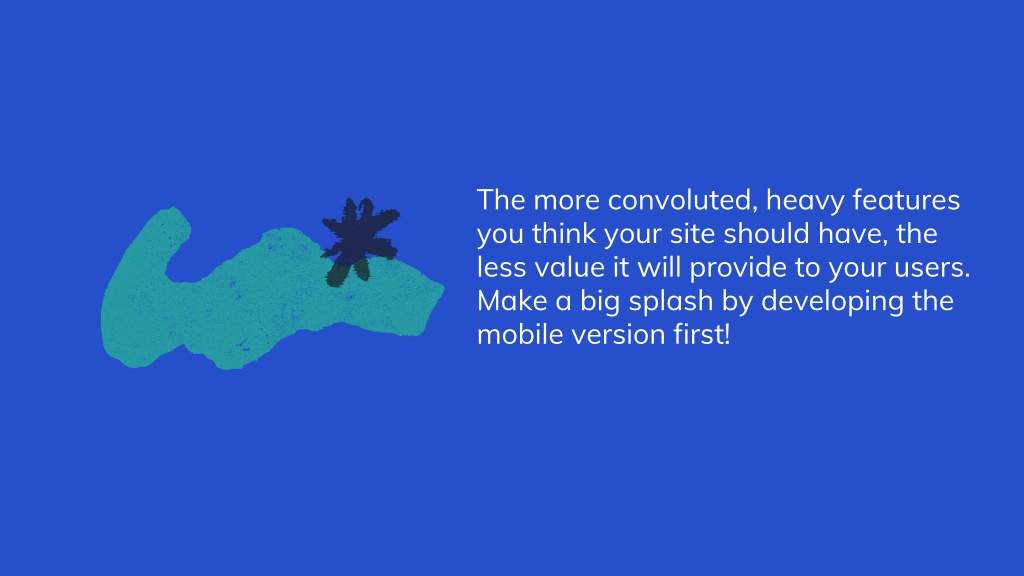 The more convoluted, heavy features you think your site should have, the less value it will provide to your users. Make a big splash by developing the mobile version first!